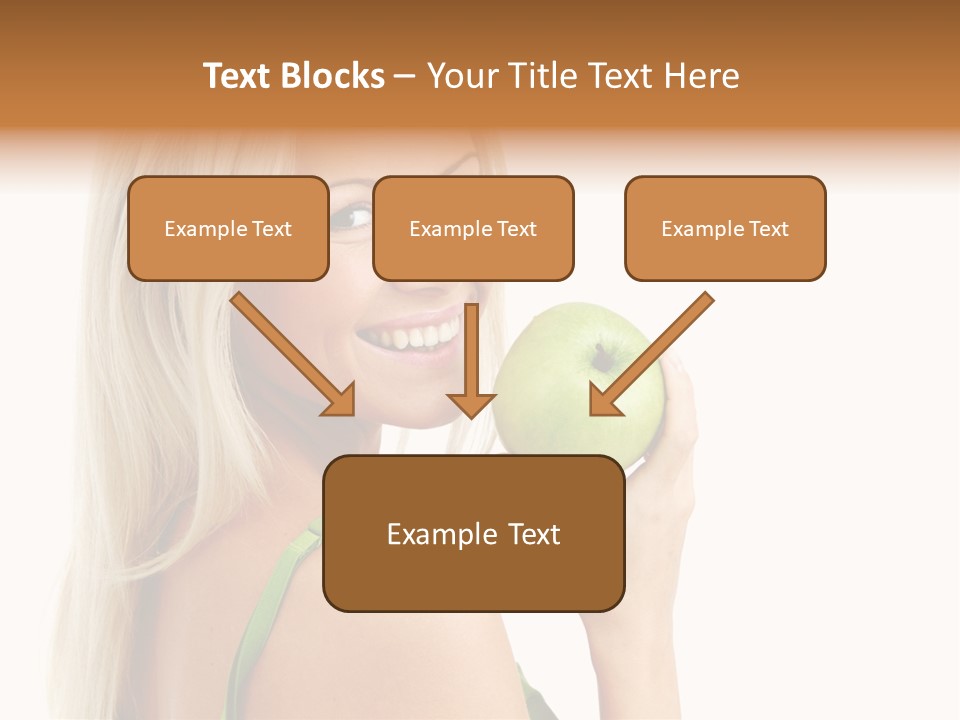 Text Blocks – Your Title Text Here

Example Text

Example Text

Example Text

Example Text